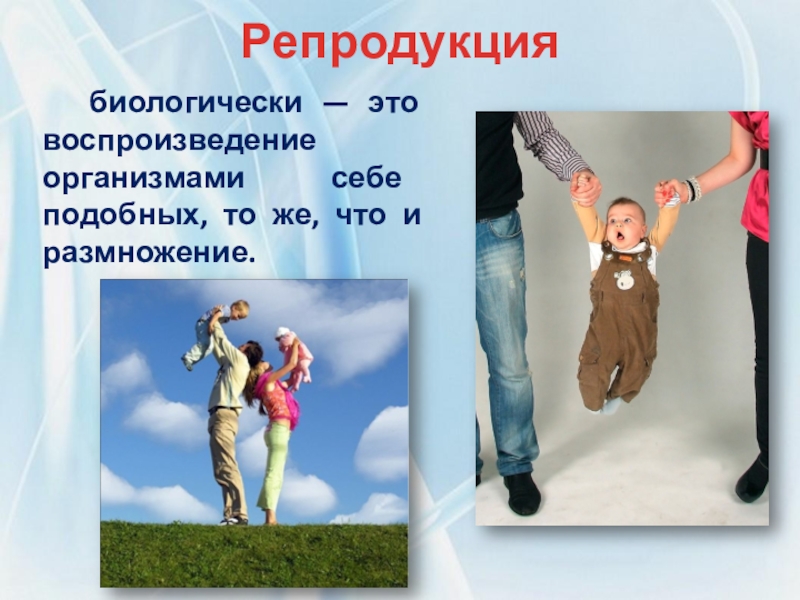 Репродукция

биологически — это воспроизведение организмами себе подобных, то же, что и размножение.